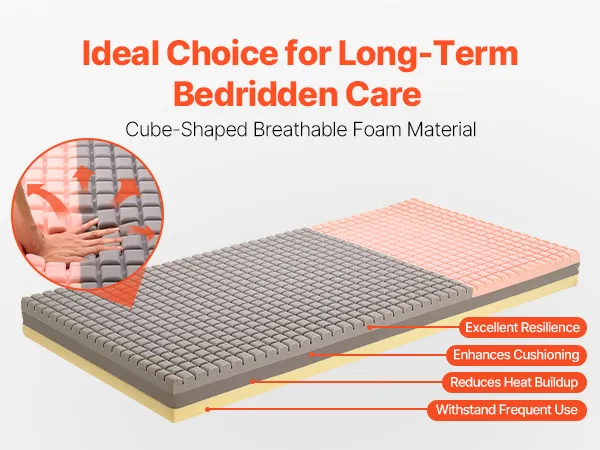 Ideal Choice for Long-Term Bedridden Care

Cube-Shaped Breathable Foam Material

Excellent Resilience

Enhances Cushioning

Reduces Heat Buildup

Withstand Frequent Use